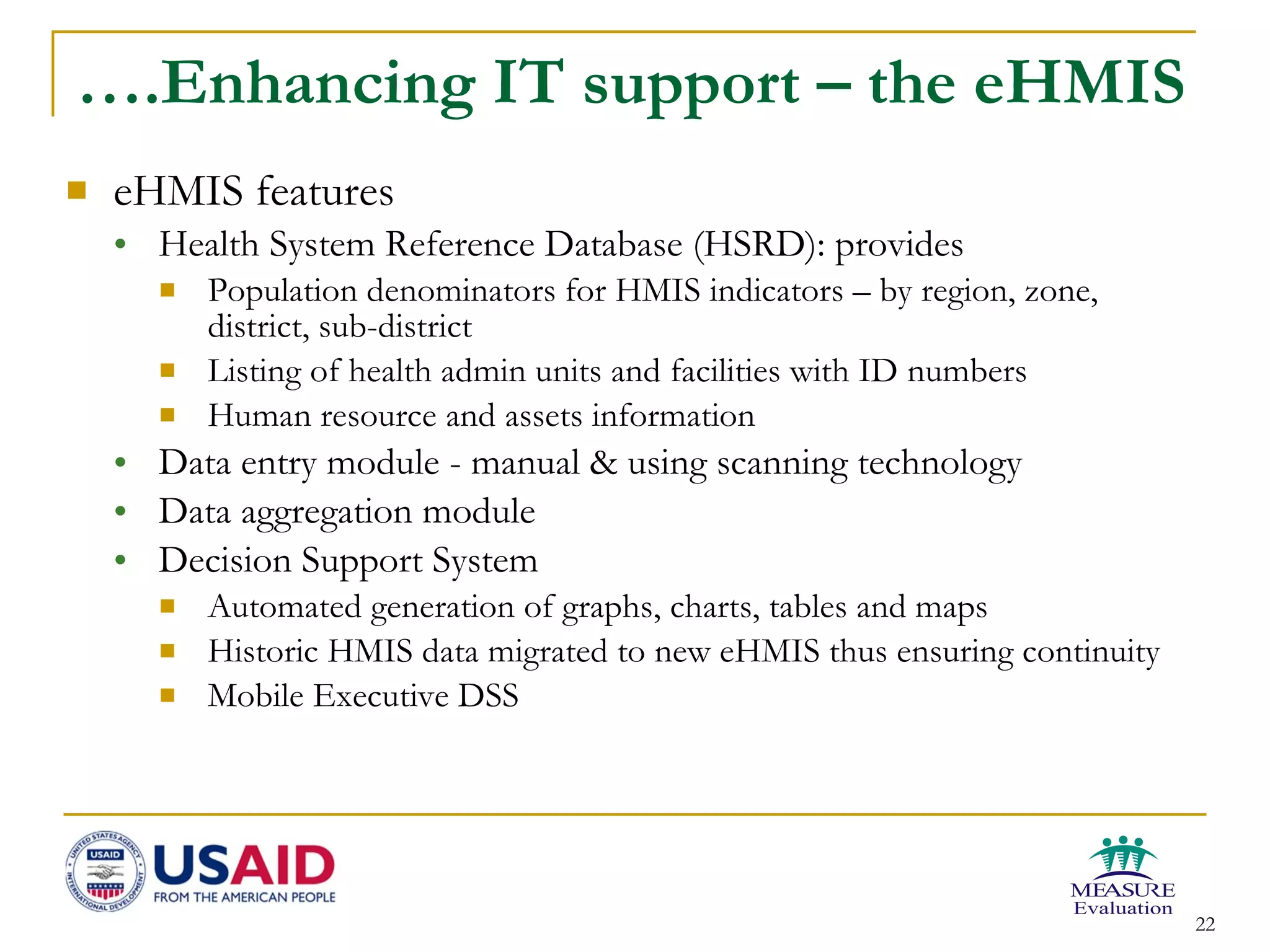 ….Enhancing IT support – the eHMIS

- eHMIS features
  - Health System Reference Database (HSRD): provides
    - Population denominators for HMIS indicators – by region, zone, district, sub-district
    - Listing of health admin units and facilities with ID numbers
    - Human resource and assets information
  - Data entry module - manual & using scanning technology
  - Data aggregation module
  - Decision Support System
    - Automated generation of graphs, charts, tables and maps
    - Historic HMIS data migrated to new eHMIS thus ensuring continuity
    - Mobile Executive DSS

UNITED STATES AGENCY INTERNATIONAL DEVELOPMENT USAID
USAID
FROM THE AMERICAN PEOPLE

MEASURE
Evaluation

22